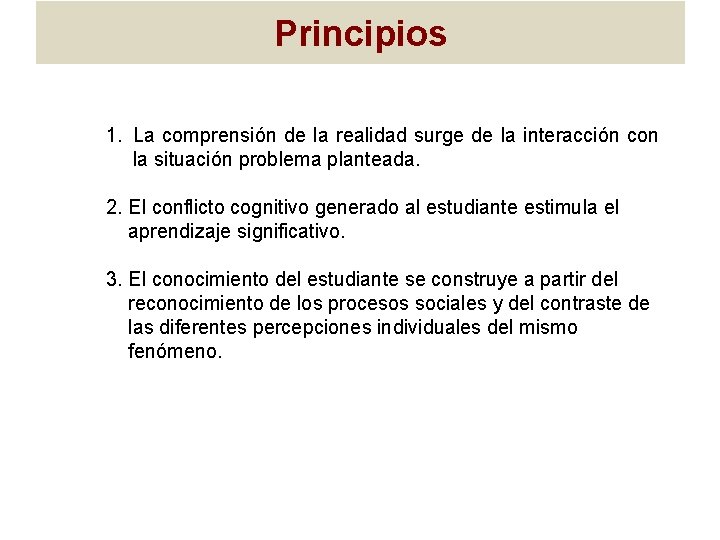 Principios

1. La comprensión de la realidad surge de la interacción con la situación problema planteada.

2. El conflicto cognitivo generado al estudiante estimula el aprendizaje significativo.

3. El conocimiento del estudiante se construye a partir del reconocimiento de los procesos sociales y del contraste de las diferentes percepciones individuales del mismo fenómeno.